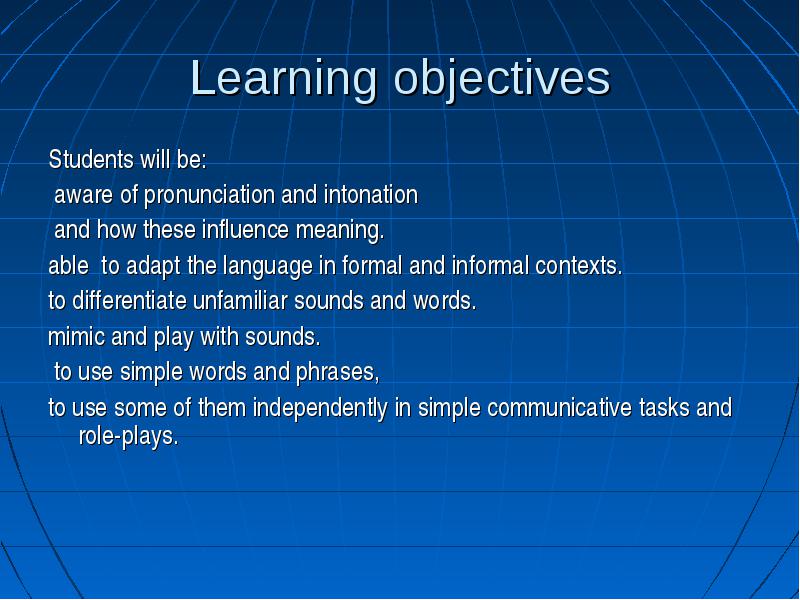 Learning objectives

Students will be:
aware of pronunciation and intonation
and how these influence meaning.
able to adapt the language in formal and informal contexts.
to differentiate unfamiliar sounds and words.
mimic and play with sounds.
to use simple words and phrases,
to use some of them independently in simple communicative tasks and role-plays.